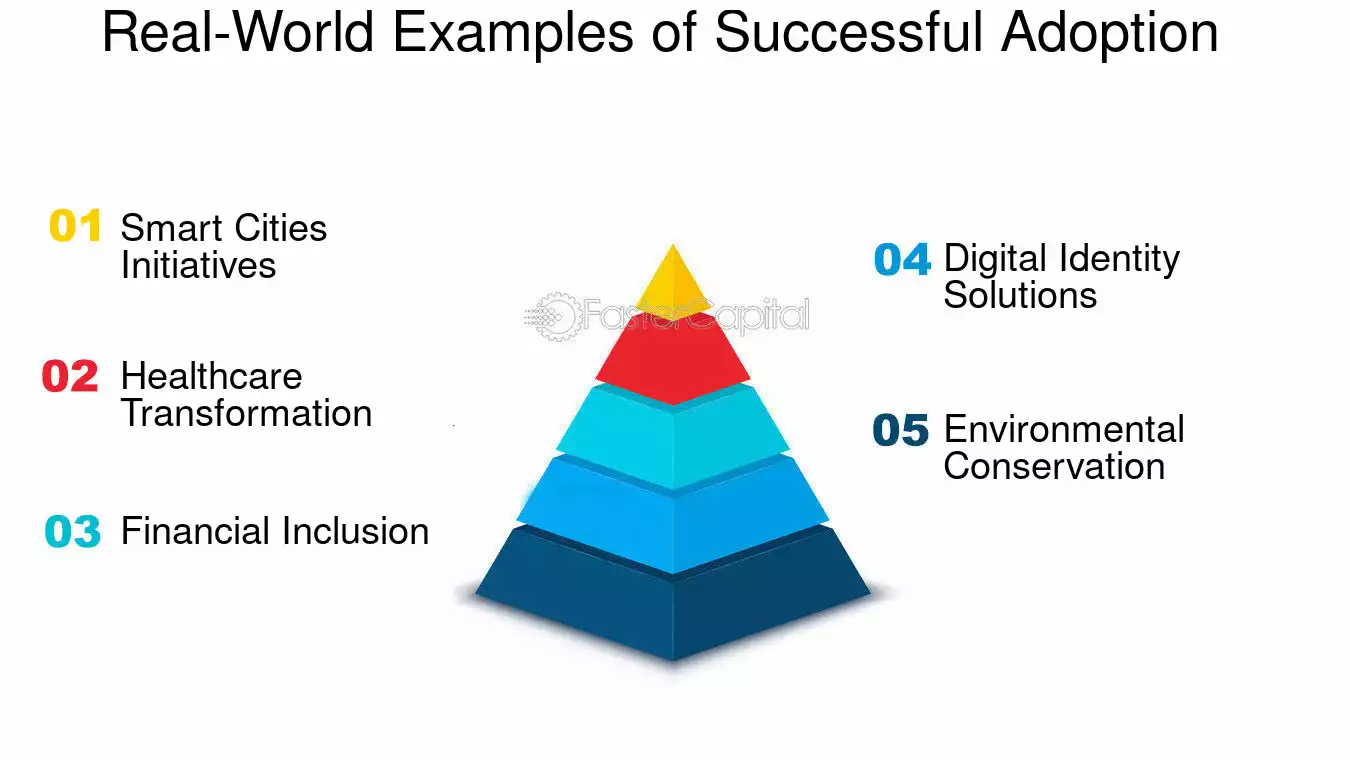 Real-World Examples of Successful Adoption

01 Smart Cities Initiatives

02 Healthcare Transformation

03 Financial Inclusion

FasterCapital

04 Digital Identity Solutions

05 Environmental Conservation